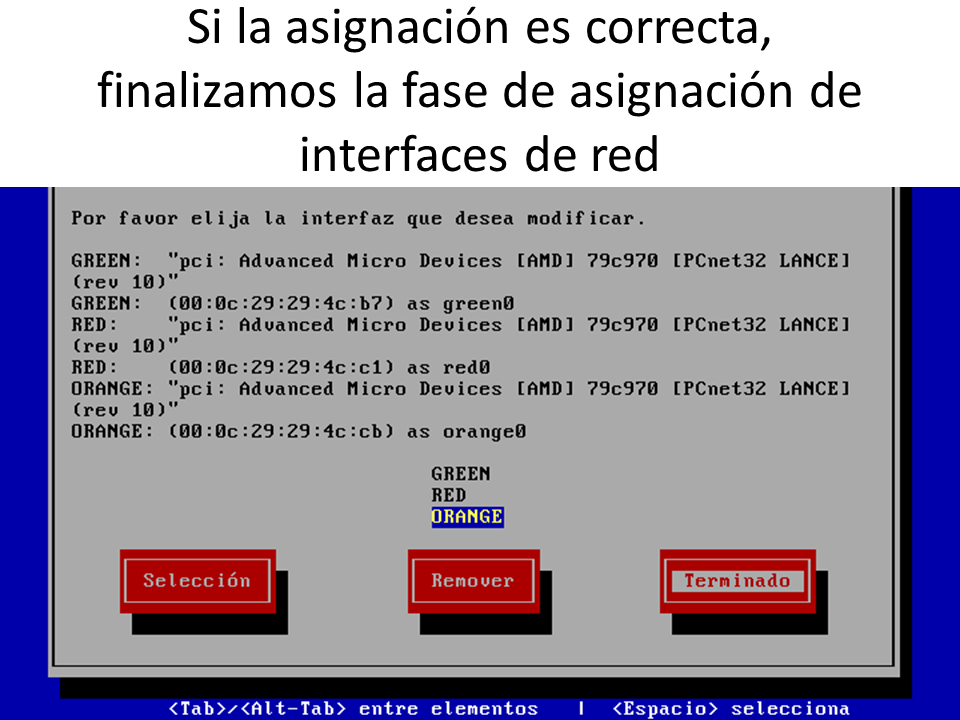 Si la asignación es correcta, finalizamos la fase de asignación de interfaces de red

Por favor elija la interfaz que desea modificar.

GREEN: "pci: Advanced Micro Devices [AMD] 79c970 [PCnet32 LANCE] (rev 10)"
GREEN: (00:0c:29:29:4c:b7) as green0
RED: "pci: Advanced Micro Devices [AMD] 79c970 [PCnet32 LANCE] (rev 10)"
RED: (00:0c:29:29:4c:c1) as red0
ORANGE: "pci: Advanced Micro Devices [AMD] 79c970 [PCnet32 LANCE] (rev 10)"
ORANGE: (00:0c:29:29:4c:cb) as orange0

GREEN
RED
ORANGE

Selección

Remover

Terminado

<Tab>/<Alt-Tab> entre elementos | <Espacio> selecciona